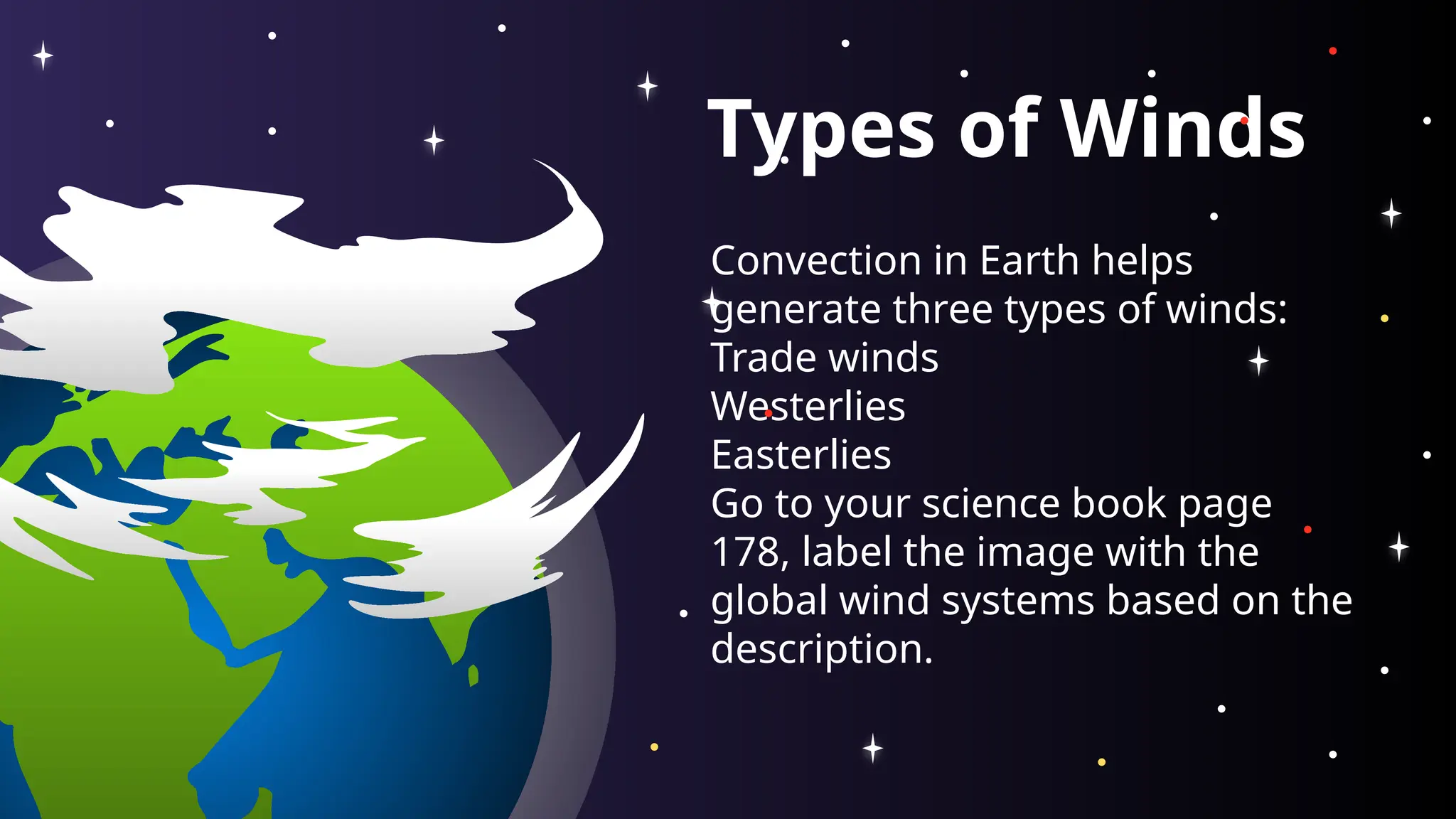 Types of Winds

Convection in Earth helps generate three types of winds:
Trade winds
Westerlies
Easterlies
Go to your science book page 178, label the image with the global wind systems based on the description.